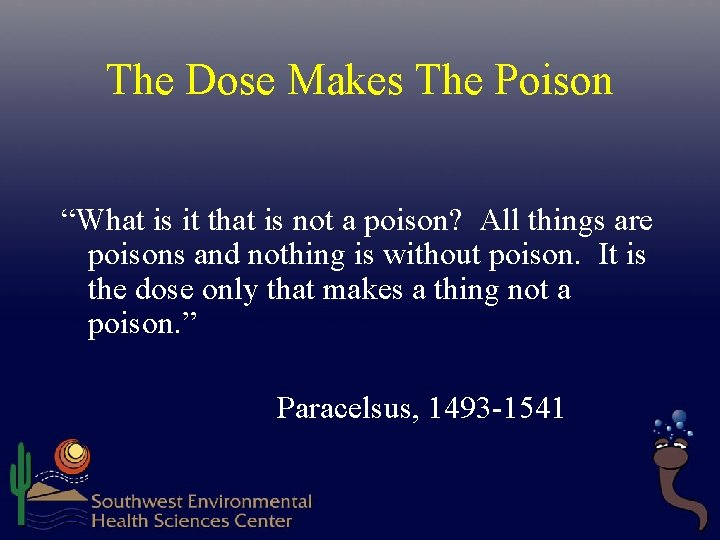 The Dose Makes The Poison

“What is it that is not a poison?  All things are poisons and nothing is without poison.  It is the dose only that makes a thing not a poison.”

Paracelsus, 1493-1541

Southwest Environmental Health Sciences Center